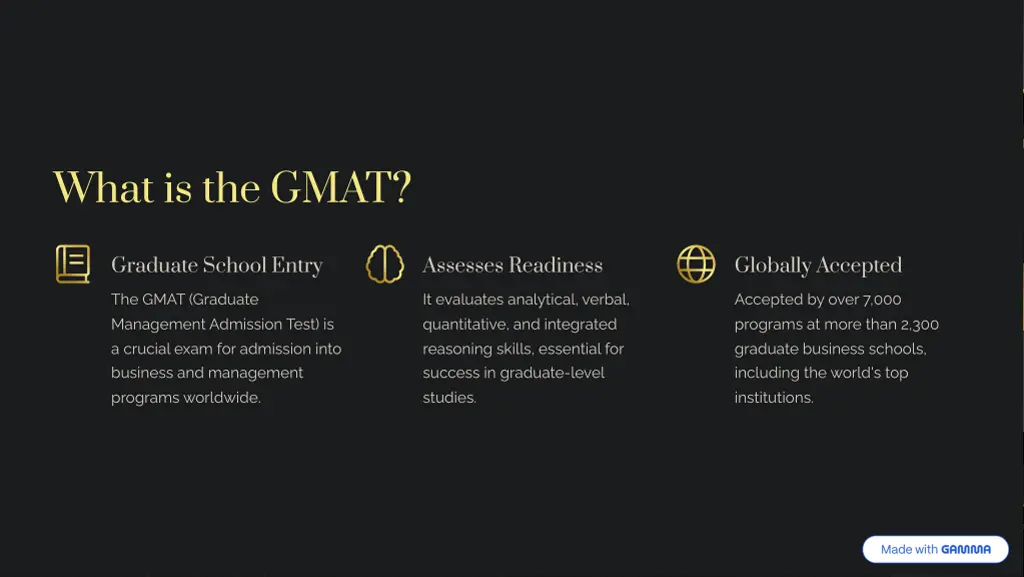 What is the GMAT?

Graduate School Entry

The GMAT (Graduate Management Admission Test) is a crucial exam for admission into business and management programs worldwide.

Assesses Readiness

It evaluates analytical, verbal, quantitative, and integrated reasoning skills, essential for success in graduate-level studies.

Globally Accepted

Accepted by over 7,000 programs at more than 2,300 graduate business schools, including the world's top institutions.

Made with GAMMA